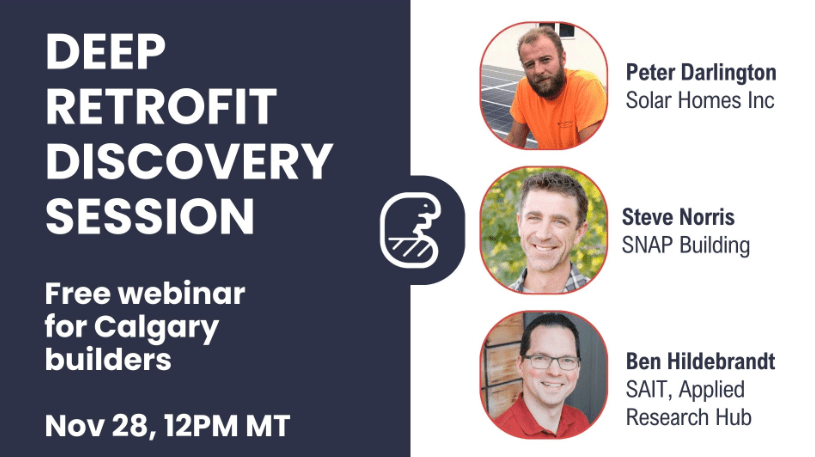 DEEP RETROFIT DISCOVERY SESSION

Free webinar for Calgary builders

Nov 28, 12PM MT

Peter Darlington
Solar Homes Inc

Steve Norris
SNAP Building

Ben Hildebrandt
SAIT, Applied Research Hub